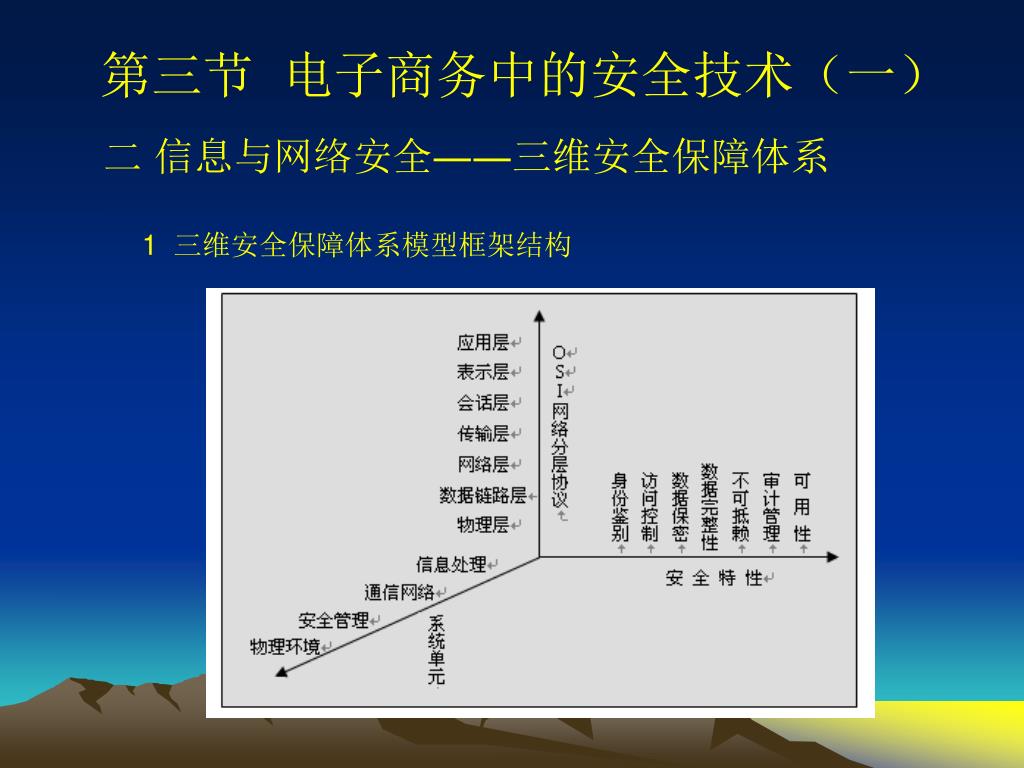 第三节 电子商务中的安全技术（一）

二 信息与网络安全——三维安全保障体系

1 三维安全保障体系模型框架结构

应用层
表示层
会话层
传输层
网络层
数据链路层
物理层

OSI网络分层协议

身份鉴别
访问控制
数据保密
数据完整性
不可抵赖
审计管理
可用性

安全特性

信息处理
通信网络
安全管理
物理环境

系统单元